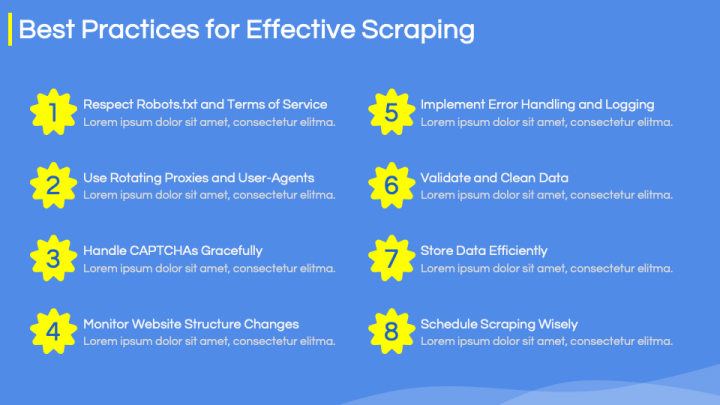 Best Practices for Effective Scraping

1
Respect Robots.txt and Terms of Service
Lorem ipsum dolor sit amet, consectetur elitma.

2
Use Rotating Proxies and User-Agents
Lorem ipsum dolor sit amet, consectetur elitma.

3
Handle CAPTCHAs Gracefully
Lorem ipsum dolor sit amet, consectetur elitma.

4
Monitor Website Structure Changes
Lorem ipsum dolor sit amet, consectetur elitma.

5
Implement Error Handling and Logging
Lorem ipsum dolor sit amet, consectetur elitma.

6
Validate and Clean Data
Lorem ipsum dolor sit amet, consectetur elitma.

7
Store Data Efficiently
Lorem ipsum dolor sit amet, consectetur elitma.

8
Schedule Scraping Wisely
Lorem ipsum dolor sit amet, consectetur elitma.